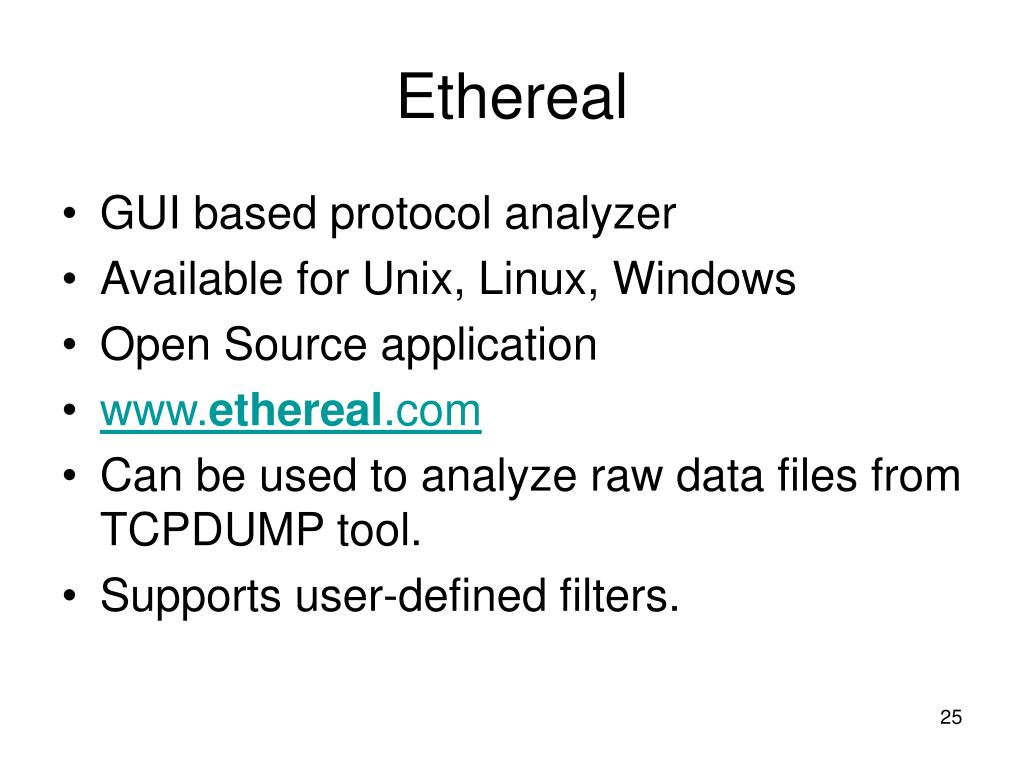 Ethereal

• GUI based protocol analyzer
• Available for Unix, Linux, Windows
• Open Source application
• www.ethereal.com
• Can be used to analyze raw data files from TCPDUMP tool.
• Supports user-defined filters.

25